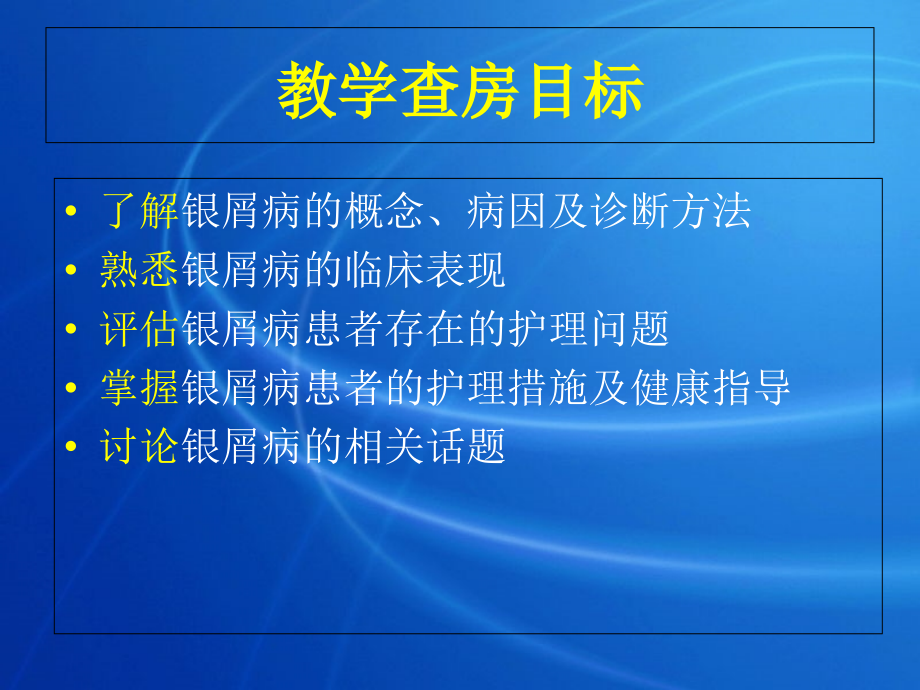 教学查房目标

• 了解银屑病的概念、病因及诊断方法
• 熟悉银屑病的临床表现
• 评估银屑病患者存在的护理问题
• 掌握银屑病患者的护理措施及健康指导
• 讨论银屑病的相关话题